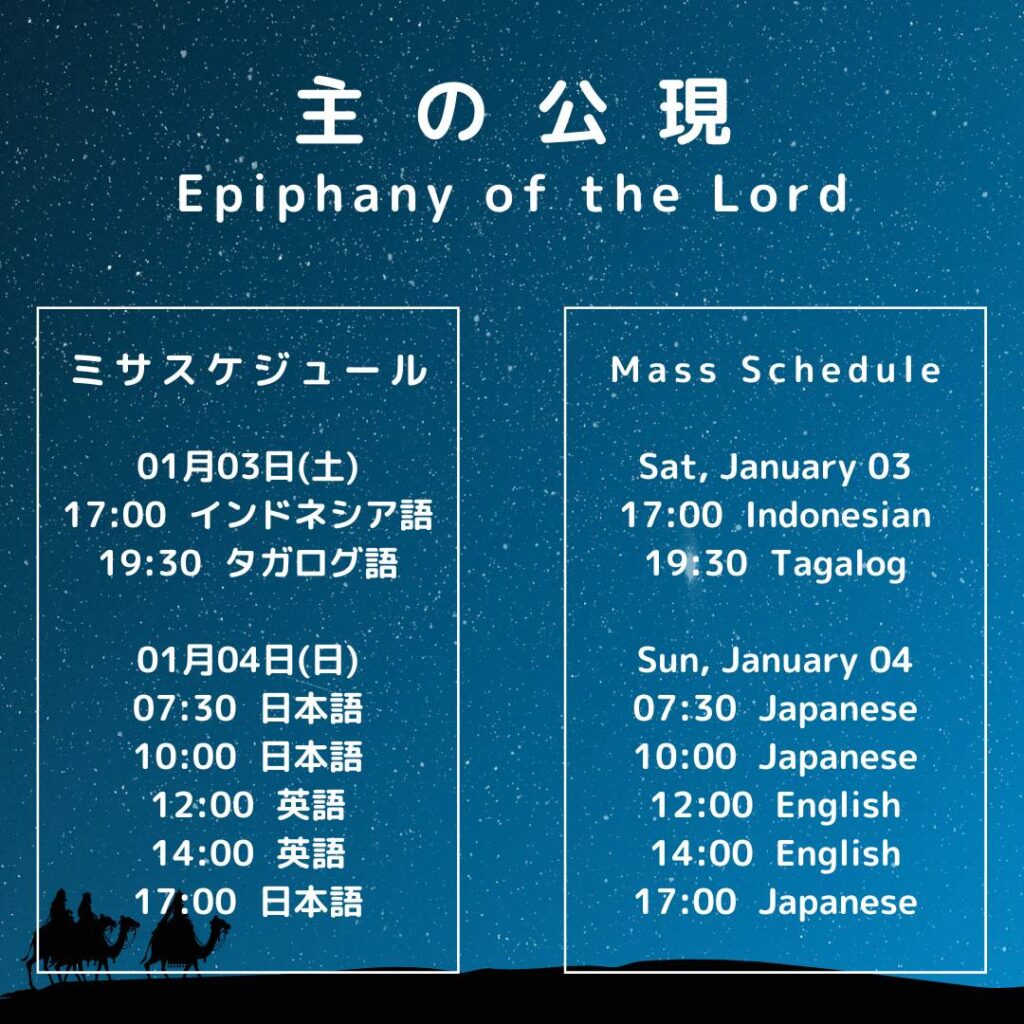 主の公現
Epiphany of the Lord

ミサスケジュール

01月03日(土)
17:00 インドネシア語
19:30 タガログ語

01月04日(日)
07:30 日本語
10:00 日本語
12:00 英語
14:00 英語
17:00 日本語

Mass Schedule

Sat, January 03
17:00 Indonesian
19:30 Tagalog

Sun, January 04
07:30 Japanese
10:00 Japanese
12:00 English
14:00 English
17:00 Japanese